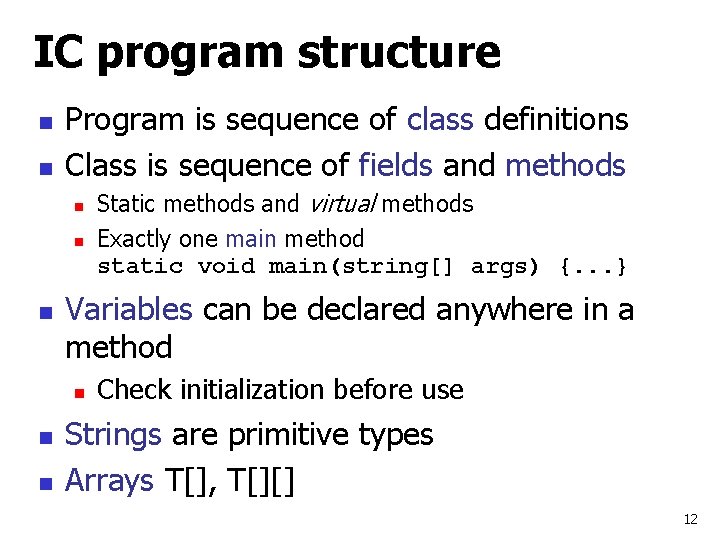 IC program structure

- Program is sequence of class definitions
- Class is sequence of fields and methods
  - Static methods and virtual methods
  - Exactly one main method
    static void main(string[] args) {...}
- Variables can be declared anywhere in a method
  - Check initialization before use
- Strings are primitive types
- Arrays T[], T[][]

12